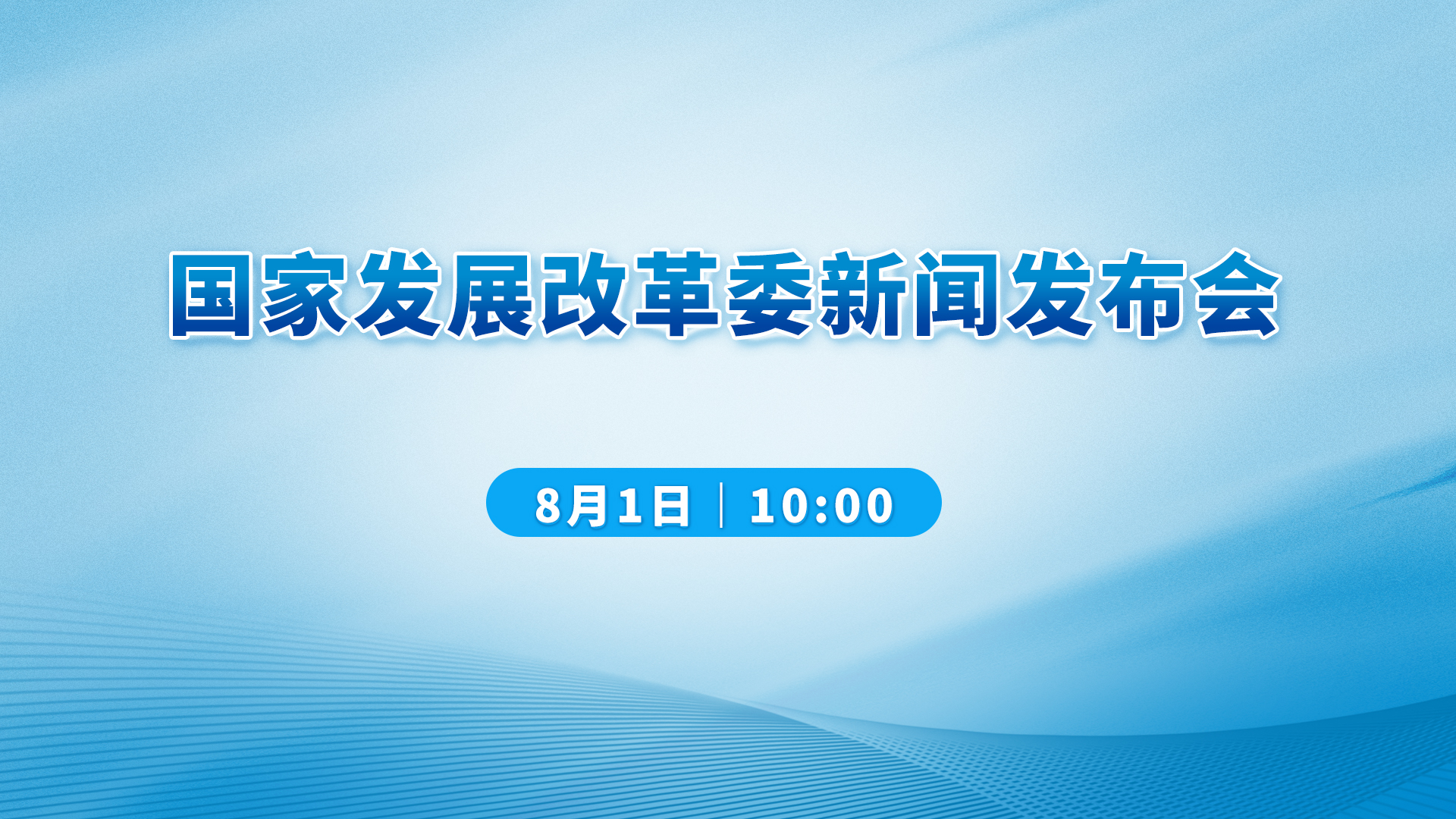 国家发展改革委新闻发布会

8月1日 | 10:00